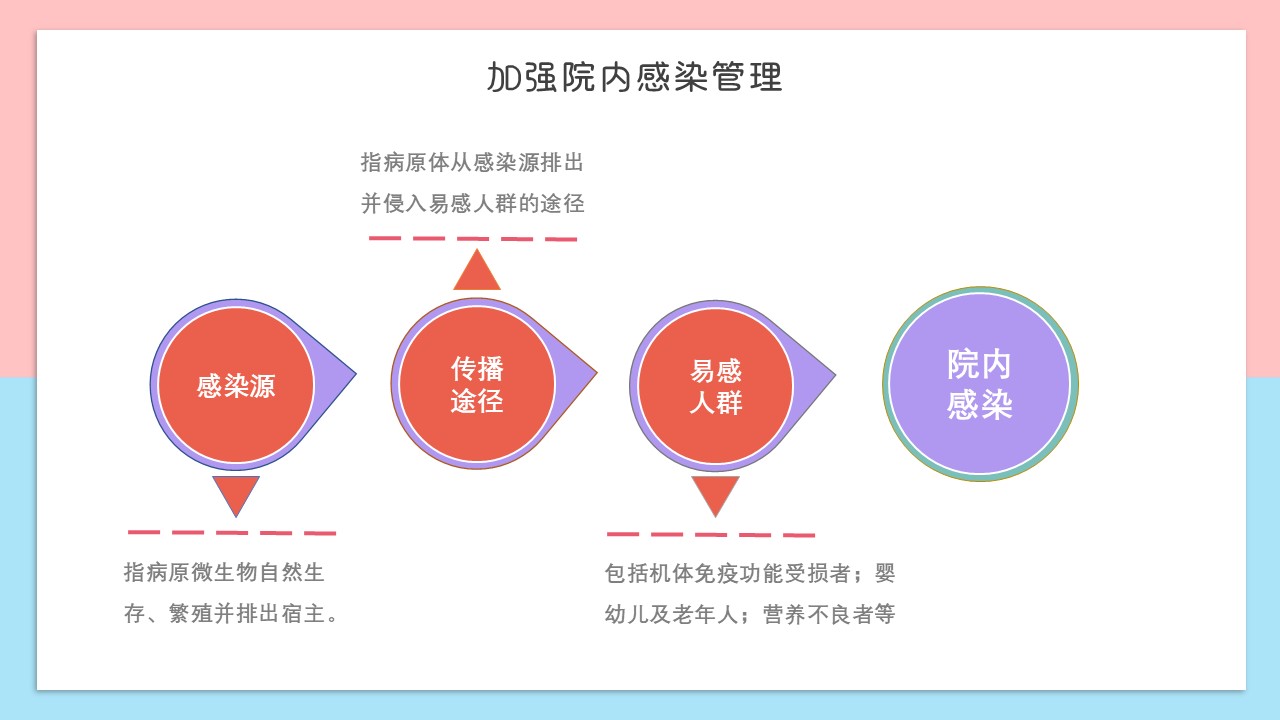 加强院内感染管理

指病原体从感染源排出并侵入易感人群的途径

感染源

传播途径

易感人群

院内感染

指病原微生物自然生存、繁殖并排出宿主。

包括机体免疫功能受损者；婴幼儿及老年人；营养不良者等